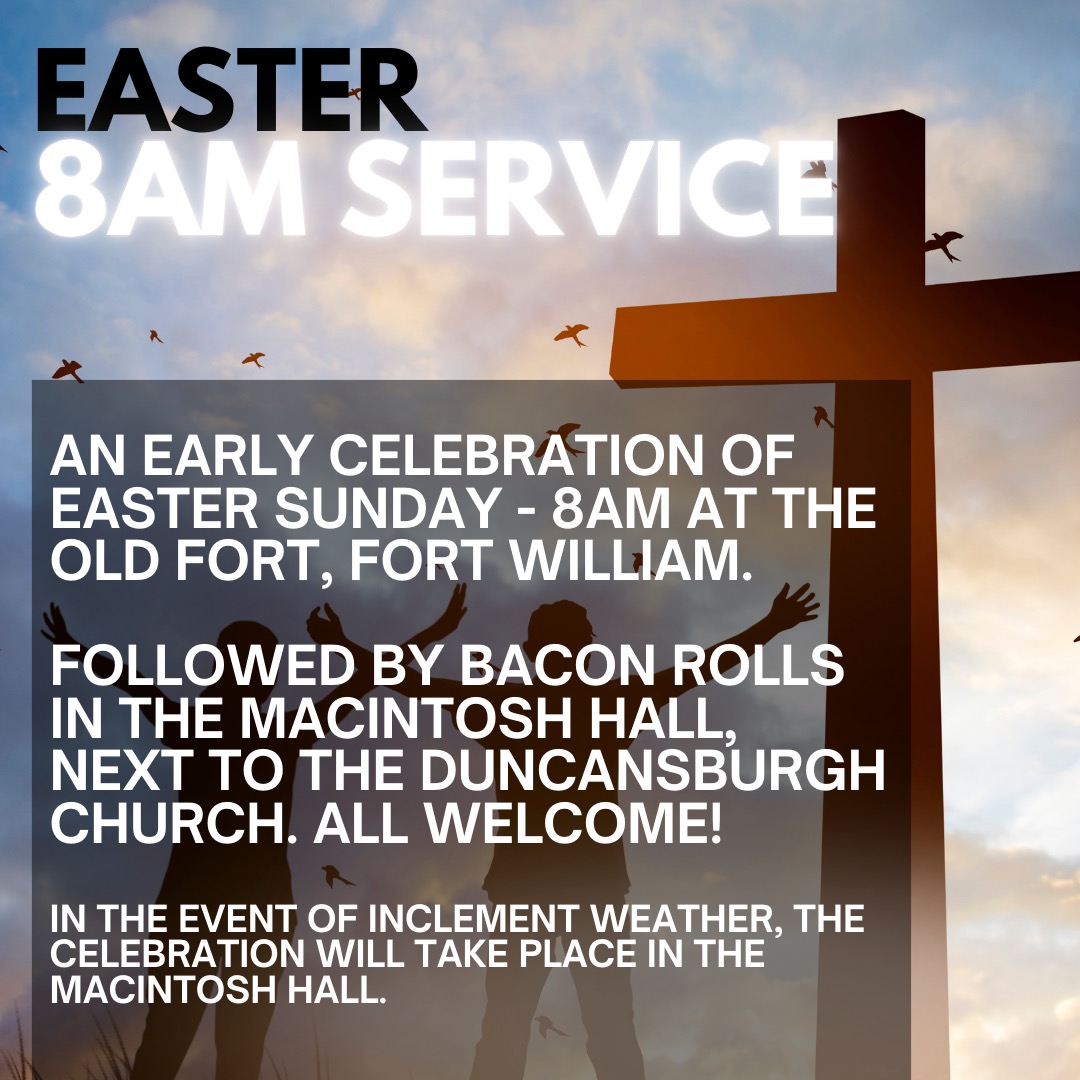 EASTER
8AM SERVICE

AN EARLY CELEBRATION OF EASTER SUNDAY - 8AM AT THE OLD FORT, FORT WILLIAM.

FOLLOWED BY BACON ROLLS IN THE MACINTOSH HALL, NEXT TO THE DUNCANSBURGH CHURCH. ALL WELCOME!

IN THE EVENT OF INCLEMENT WEATHER, THE CELEBRATION WILL TAKE PLACE IN THE MACINTOSH HALL.